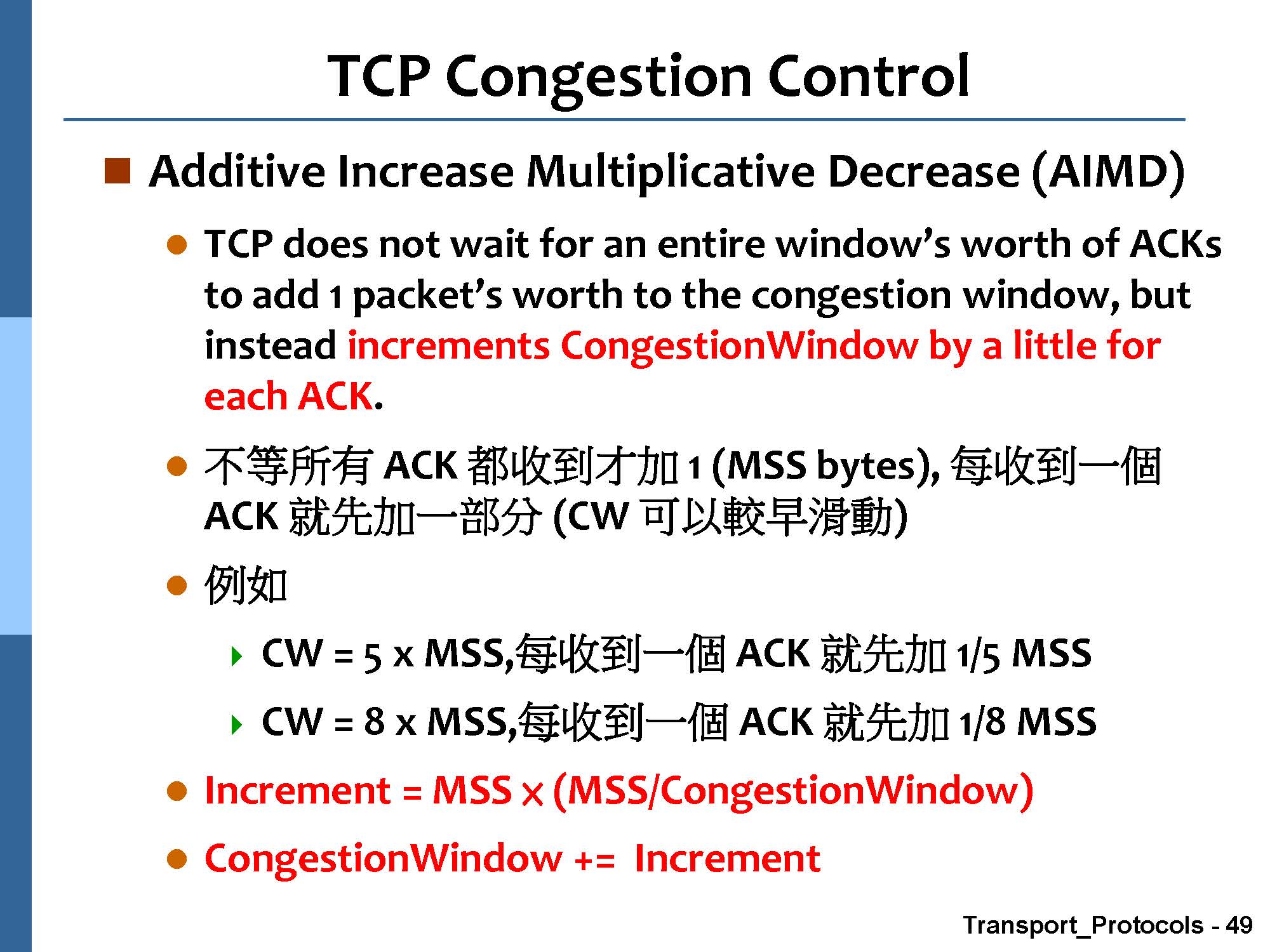 TCP Congestion Control

Additive Increase Multiplicative Decrease (AIMD)

TCP does not wait for an entire window's worth of ACKs to add 1 packet's worth to the congestion window, but instead increments CongestionWindow by a little for each ACK.

不等所有 ACK 都收到才加 1 (MSS bytes), 每收到一個 ACK 就先加一部分 (CW 可以較早滑動)

例如

CW = 5 x MSS,每收到一個 ACK 就先加 1/5 MSS

CW = 8 x MSS,每收到一個 ACK 就先加 1/8 MSS

Increment = MSS × (MSS/CongestionWindow)

CongestionWindow += Increment

Transport_Protocols - 49